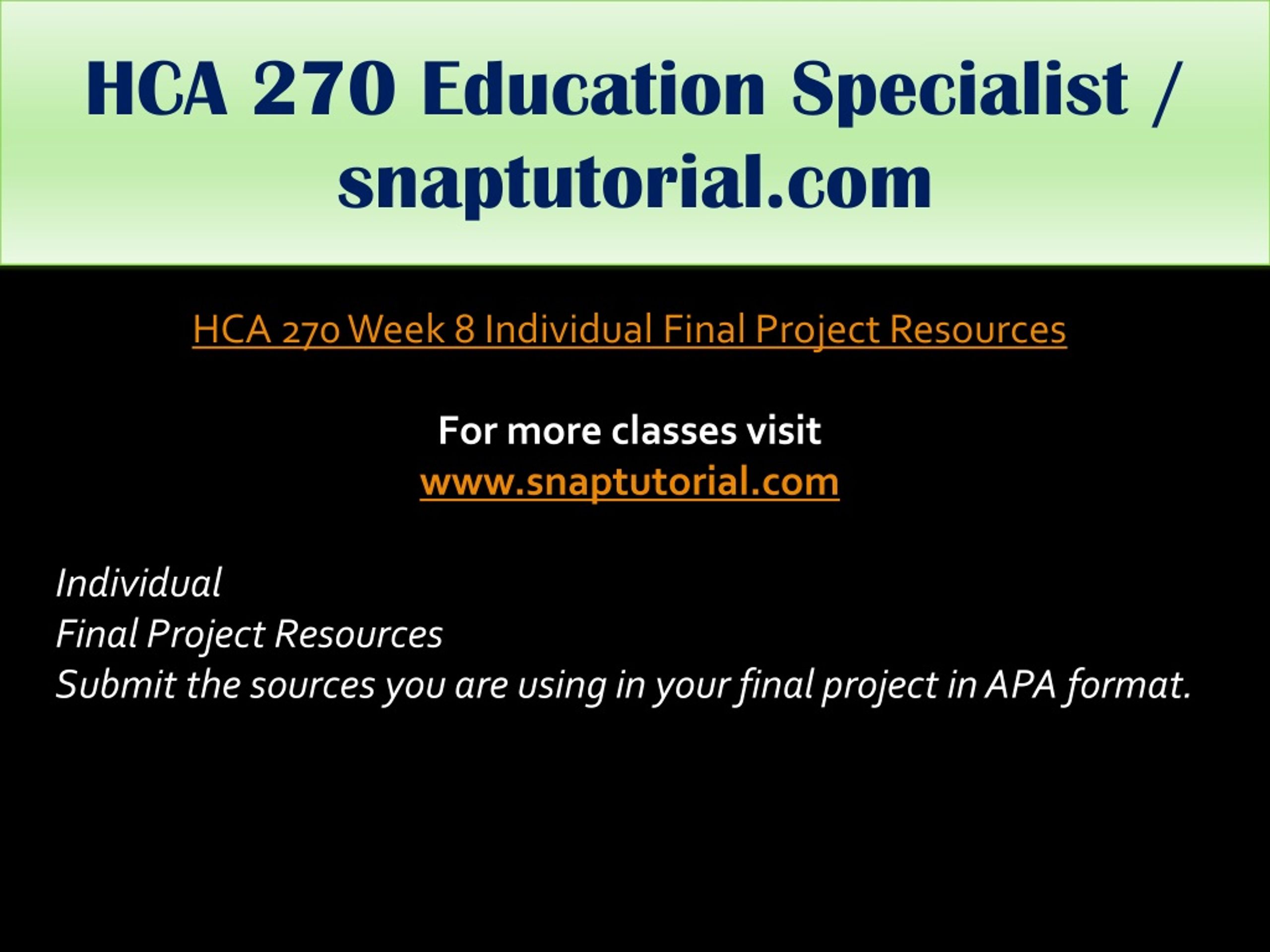 HCA 270 Education Specialist / snaptutorial.com

HCA 270 Week 8 Individual Final Project Resources

For more classes visit
www.snaptutorial.com

Individual
Final Project Resources
Submit the sources you are using in your final project in APA format.